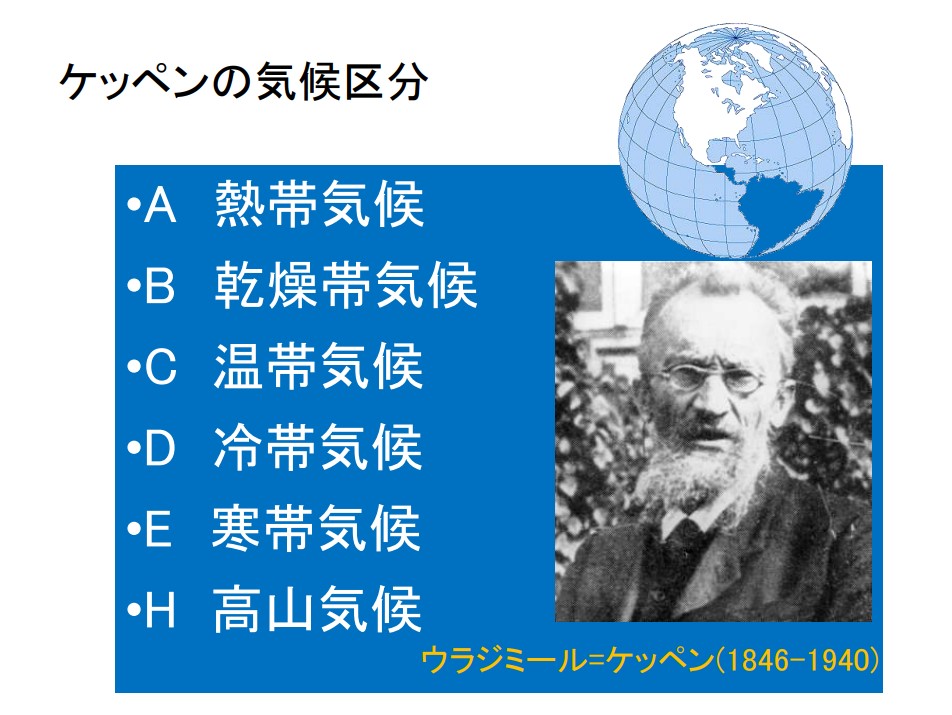 ケッペンの気候区分

•A 熱帯気候
•B 乾燥帯気候
•C 温帯気候
•D 冷帯気候
•E 寒帯気候
•H 高山気候

ウラジミール=ケッペン(1846-1940)